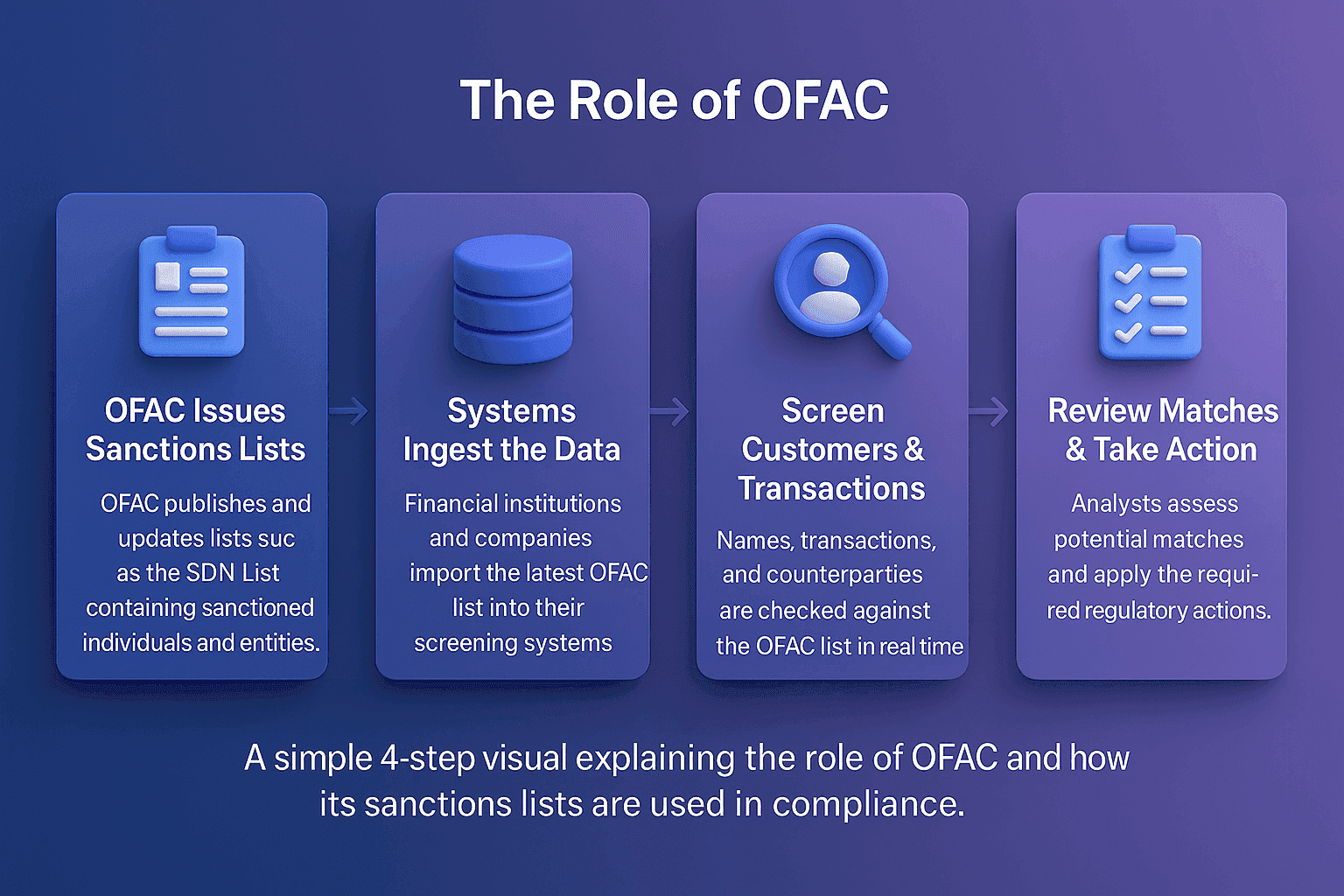 The Role of OFAC

OFAC Issues Sanctions Lists

OFAC publishes and updates lists suc as the SDN List containing sanctioned individuals and entities.

Systems Ingest the Data

Financial institutions and companies import the latest OFAC list into their screening systems

Screen Customers & Transactions

Names, transactions, and counterparties are checked against the OFAC list in real time

Review Matches & Take Action

Analysts assess potential matches and apply the required regulatory actions.

A simple 4-step visual explaining the role of OFAC and how its sanctions lists are used in compliance.